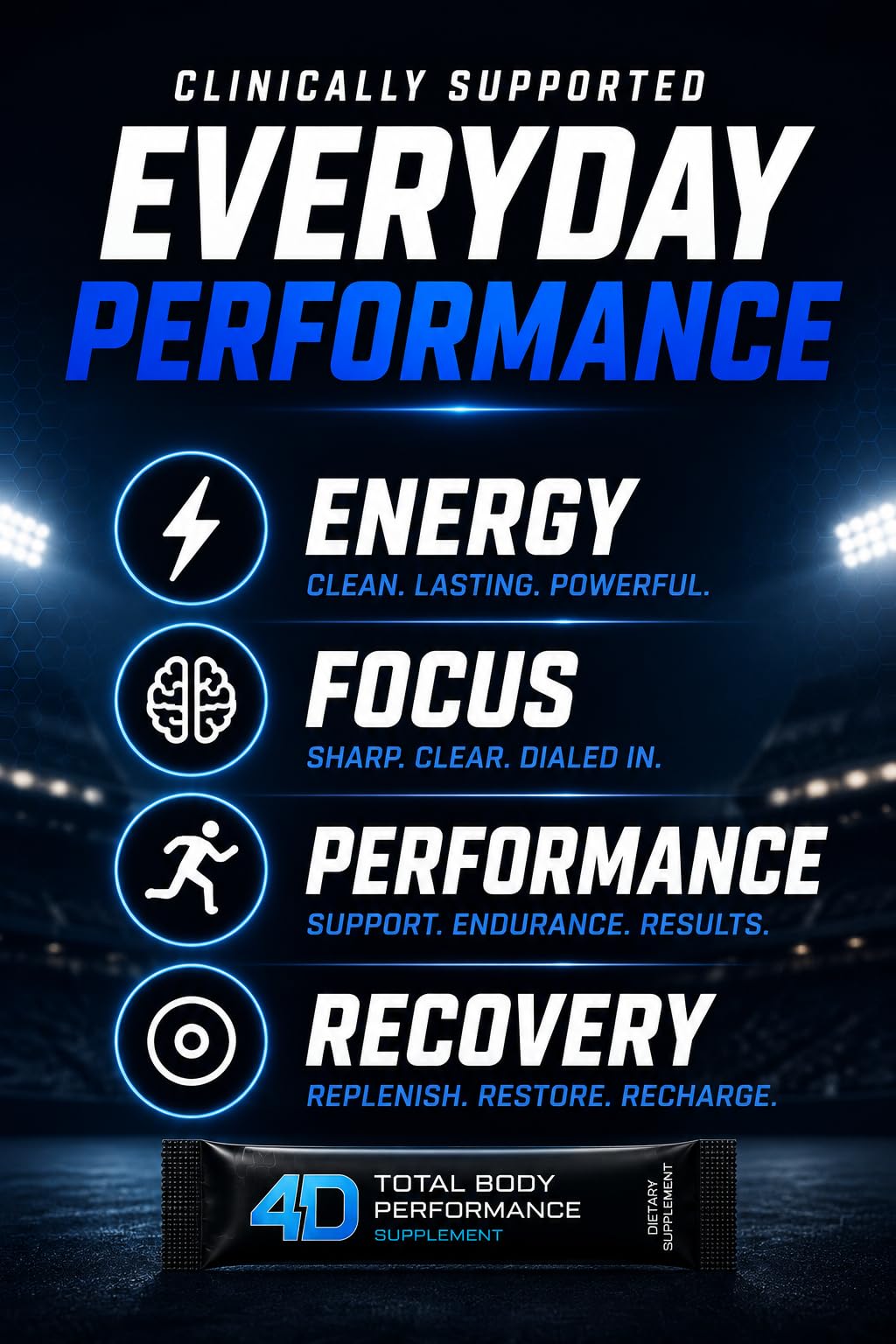 CLINICALLY SUPPORTED

EVERYDAY PERFORMANCE

ENERGY
CLEAN. LASTING. POWERFUL.

FOCUS
SHARP. CLEAR. DIALED IN.

PERFORMANCE
SUPPORT. ENDURANCE. RESULTS.

RECOVERY
REPLENISH. RESTORE. RECHARGE.

4D TOTAL BODY PERFORMANCE SUPPLEMENT

DIETARY SUPPLEMENT